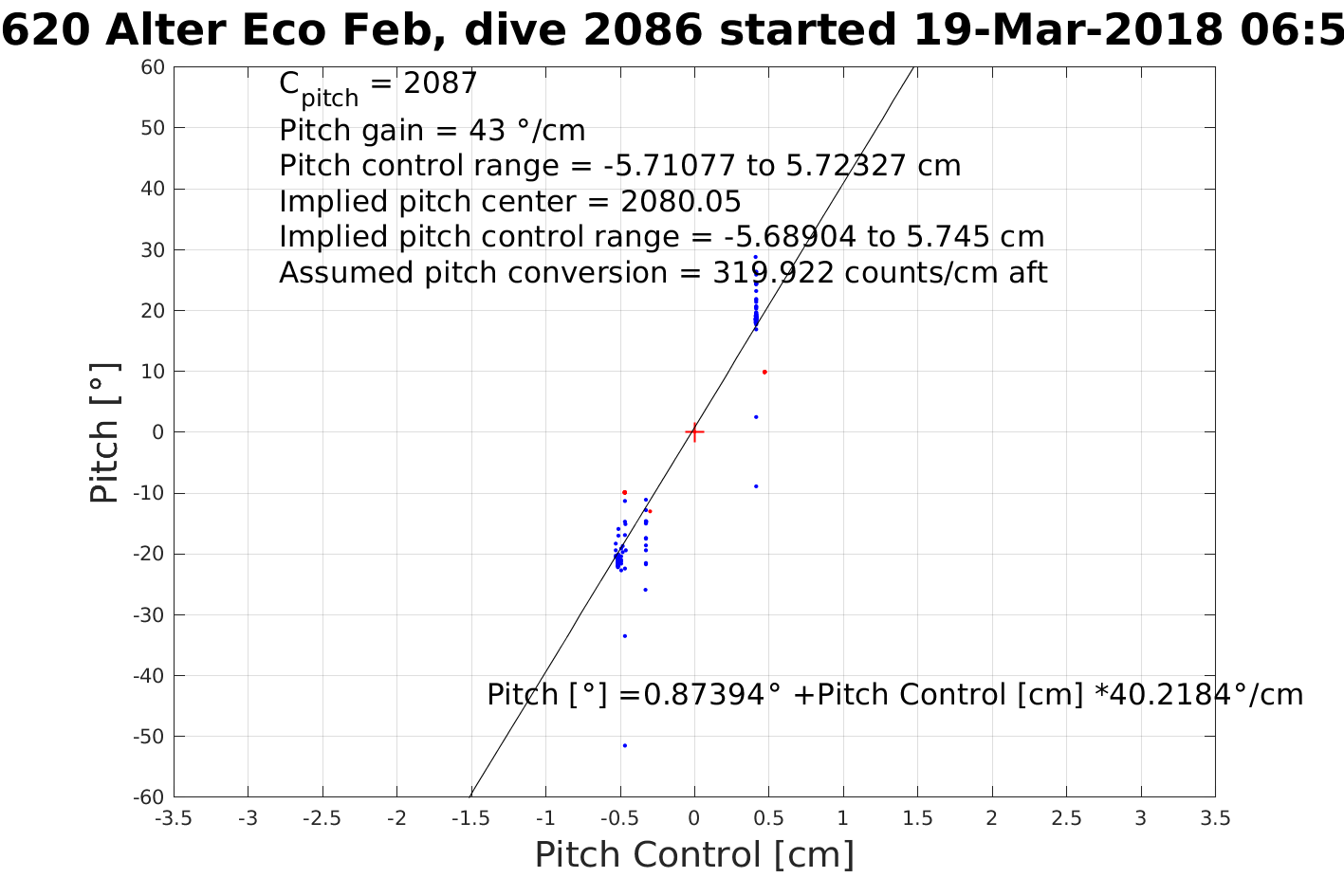 620 Alter Eco Feb, dive 2086 started 19-Mar-2018 06:5

$C_{pitch}$ = 2087
Pitch gain = 43 °/cm
Pitch control range = -5.71077 to 5.72327 cm
Implied pitch center = 2080.05
Implied pitch control range = -5.68904 to 5.745 cm
Assumed pitch conversion = 319.922 counts/cm aft

Pitch [°] =0.87394° +Pitch Control [cm] *40.2184°/cm

Pitch [°]

60
50
40
30
20
10
0
-10
-20
-30
-40
-50
-60

-3.5 -3 -2.5 -2 -1.5 -1 -0.5 0 0.5 1 1.5 2 2.5 3 3.5

Pitch Control [cm]